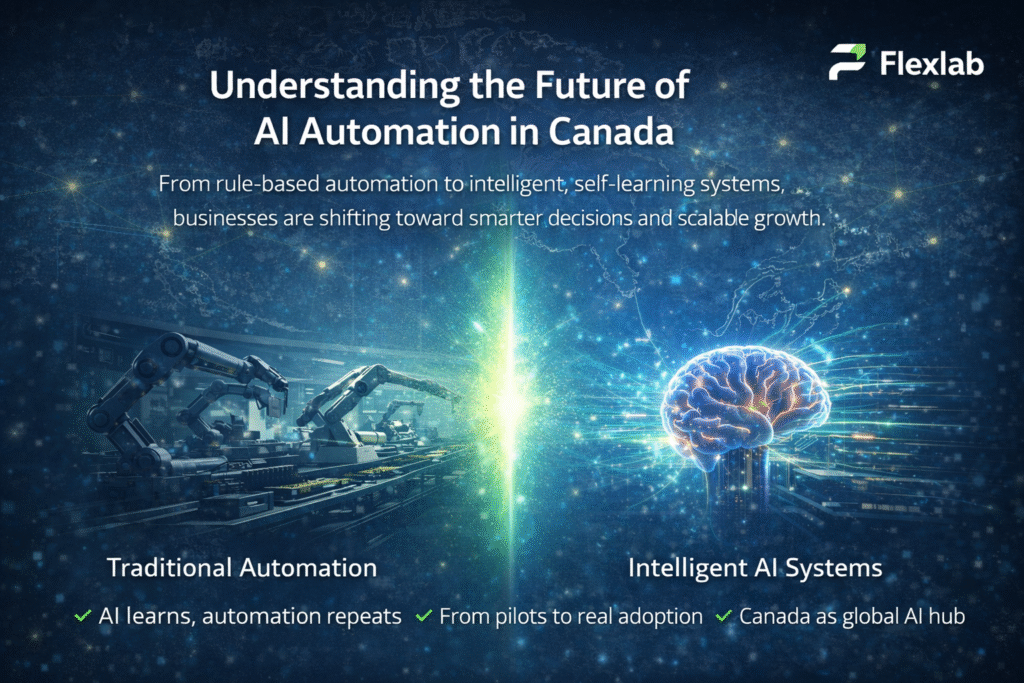 Flexlab

Understanding the Future of AI Automation in Canada

From rule-based automation to intelligent, self-learning systems, businesses are shifting toward smarter decisions and scalable growth.

Traditional Automation

Intelligent AI Systems

✓ AI learns, automation repeats ✓ From pilots to real adoption ✓ Canada as global AI hub